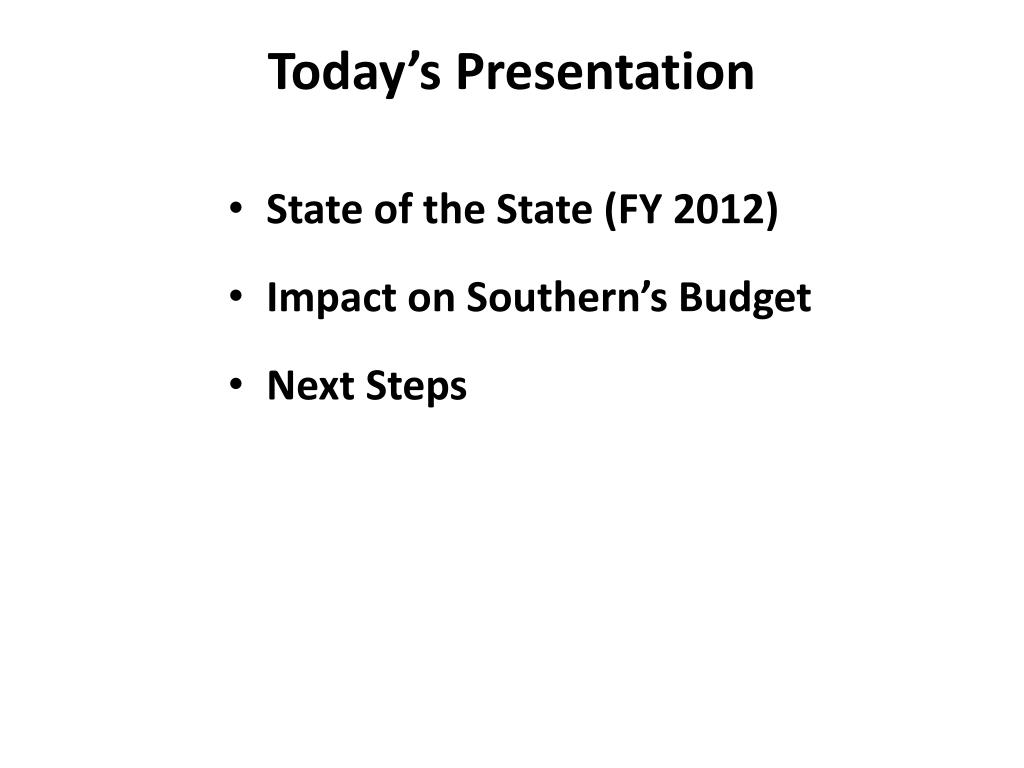 Today’s Presentation

• State of the State (FY 2012)
• Impact on Southern’s Budget
• Next Steps